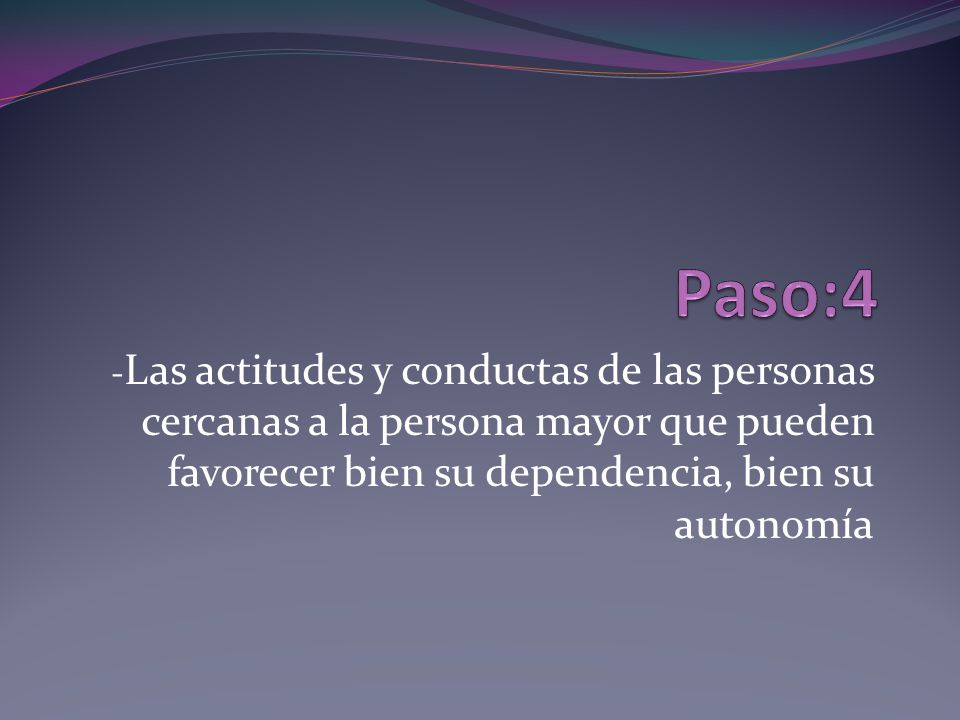 Paso:4

-Las actitudes y conductas de las personas cercanas a la persona mayor que pueden favorecer bien su dependencia, bien su autonomía